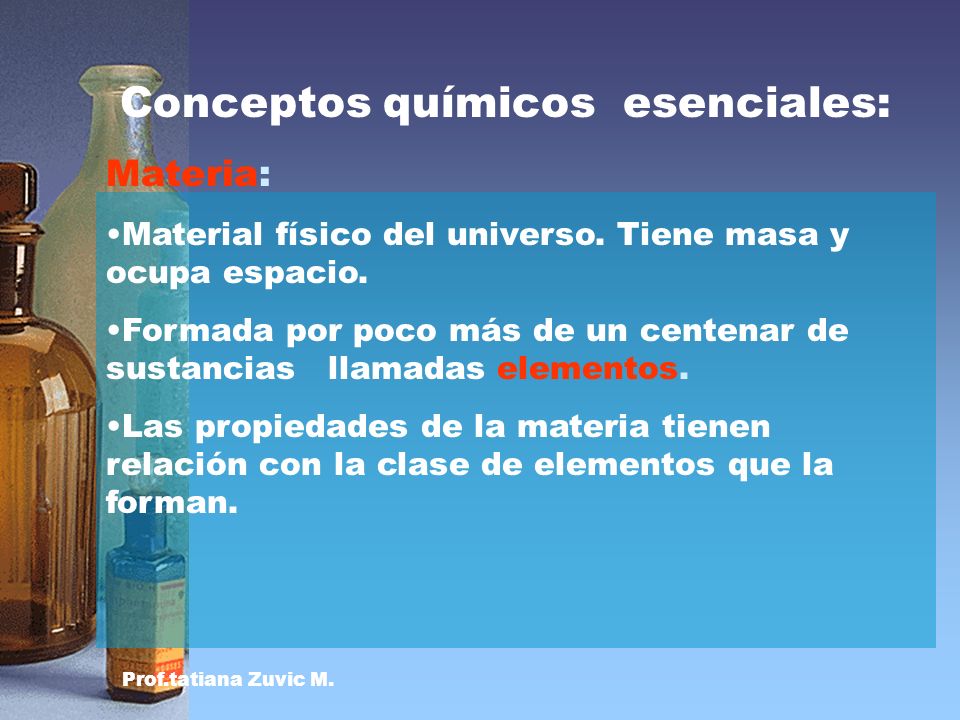 Conceptos químicos esenciales:

Materia:

•Material físico del universo. Tiene masa y ocupa espacio.

•Formada por poco más de un centenar de sustancias llamadas elementos.

•Las propiedades de la materia tienen relación con la clase de elementos que la forman.

Prof.tatiana Zuvic M.